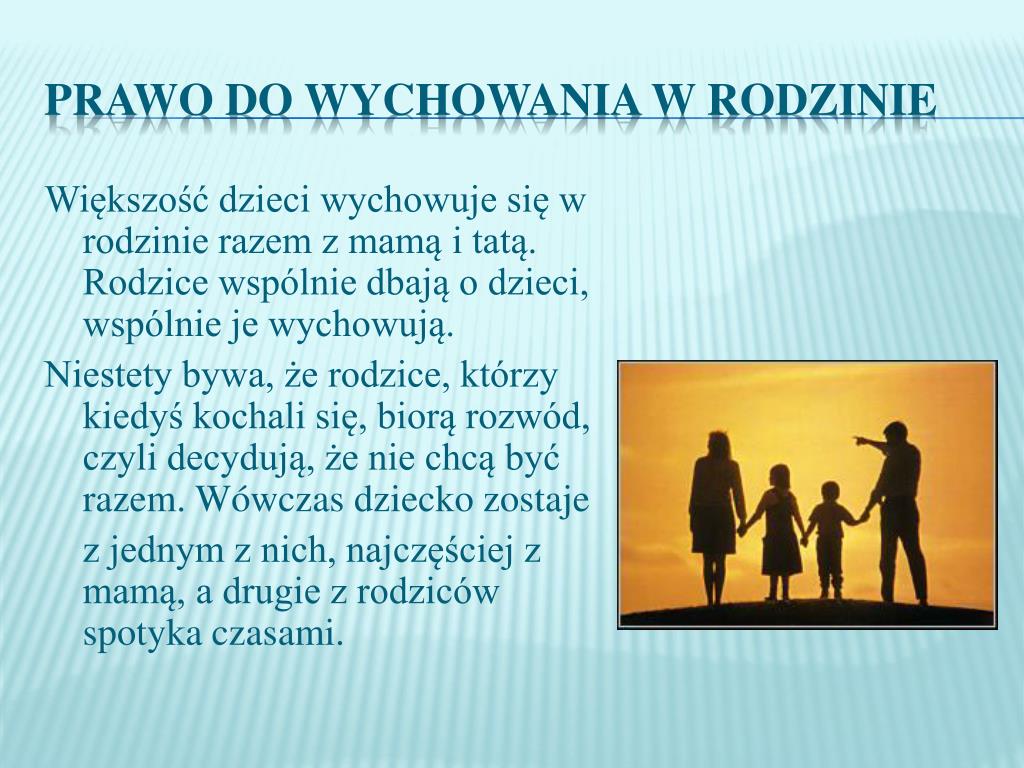 PRAWO DO WYCHOWANIA W RODZINIE

Większość dzieci wychowuje się w rodzinie razem z mamą i tatą. Rodzice wspólnie dbają o dzieci, wspólnie je wychowują.

Niestety bywa, że rodzice, którzy kiedyś kochali się, biorą rozwód, czyli decydują, że nie chcą być razem. Wówczas dziecko zostaje z jednym z nich, najczęściej z mamą, a drugie z rodziców spotyka czasami.